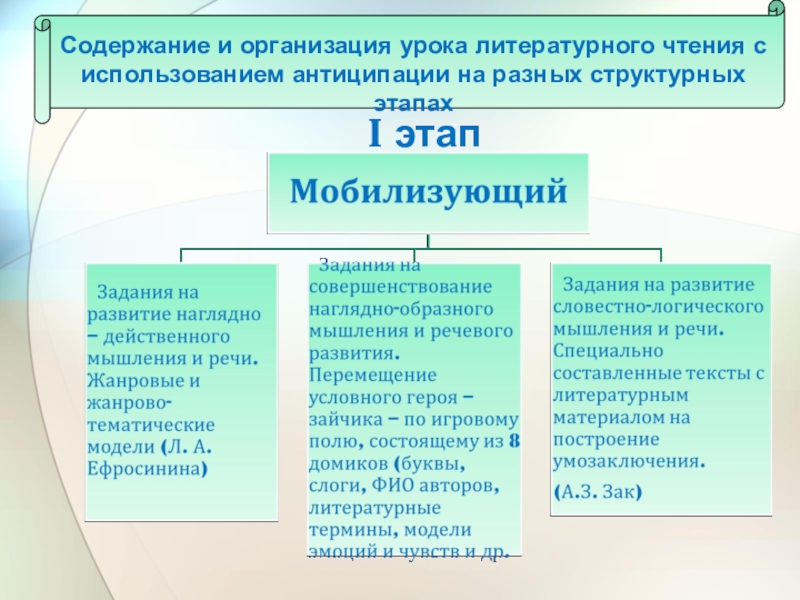 Содержание и организация урока литературного чтения с использованием антиципации на разных структурных этапах

I этап

Мобилизующий

Задания на развитие наглядно – действенного мышления и речи. Жанровые и жанрово-тематические модели (Л. А. Ефросинина)

Задания на совершенствование наглядно-образного мышления и речевого развития. Перемещение условного героя – зайчика – по игровому полю, состоящему из 8 домиков (буквы, слоги, ФИО авторов, литературные термины, модели эмоций и чувств и др.

Задания на развитие словестно-логического мышления и речи. Специально составленные тексты с литературным материалом на построение умозаключения.

(А.З. Зак)